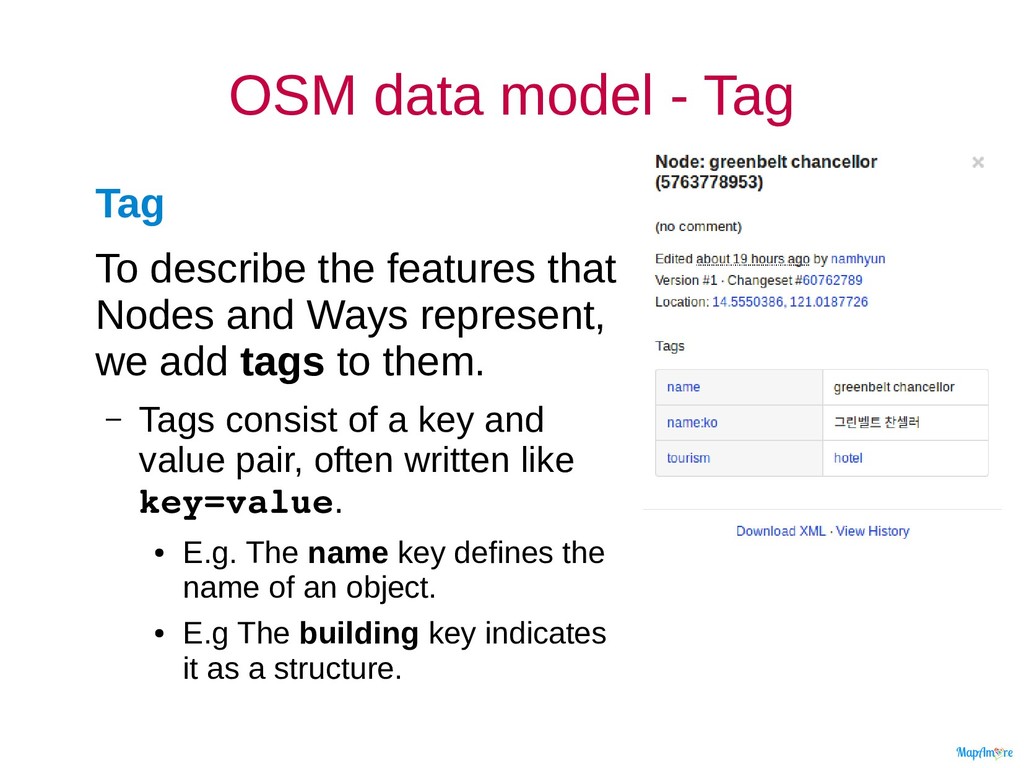 OSM data model - Tag

Tag

To describe the features that Nodes and Ways represent, we add **tags** to them.

– Tags consist of a key and value pair, often written like **key=value**.

• E.g. The **name** key defines the name of an object.

• E.g The **building** key indicates it as a structure.

Node: greenbelt chancellor (5763778953)

×

(no comment)

Edited about 19 hours ago by namhyun
Version #1 · Changeset #60762789
Location: 14.5550386, 121.0187726

Tags

| name | greenbelt chancellor |
|---|---|
| name:ko | 그린벨트 찬셀러 |
| tourism | hotel |

Download XML · View History

MapAmore